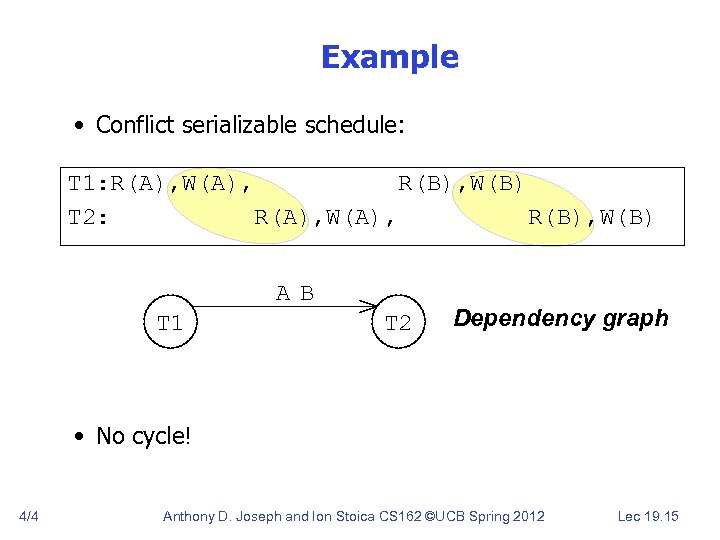 Example

• Conflict serializable schedule:

T1:R(A),W(A), R(B),W(B)
T2: R(A),W(A), R(B),W(B)

A B

T1

T2

Dependency graph

• No cycle!

4/4

Anthony D. Joseph and Ion Stoica CS162 ©UCB Spring 2012

Lec 19.15